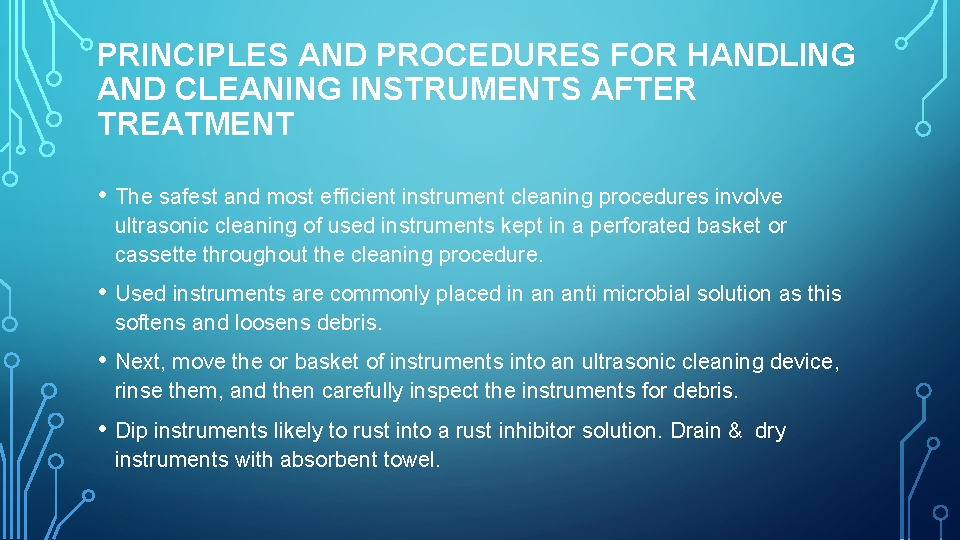 PRINCIPLES AND PROCEDURES FOR HANDLING AND CLEANING INSTRUMENTS AFTER TREATMENT

• The safest and most efficient instrument cleaning procedures involve ultrasonic cleaning of used instruments kept in a perforated basket or cassette throughout the cleaning procedure.

• Used instruments are commonly placed in an anti microbial solution as this softens and loosens debris.

• Next, move the or basket of instruments into an ultrasonic cleaning device, rinse them, and then carefully inspect the instruments for debris.

• Dip instruments likely to rust into a rust inhibitor solution. Drain & dry instruments with absorbent towel.